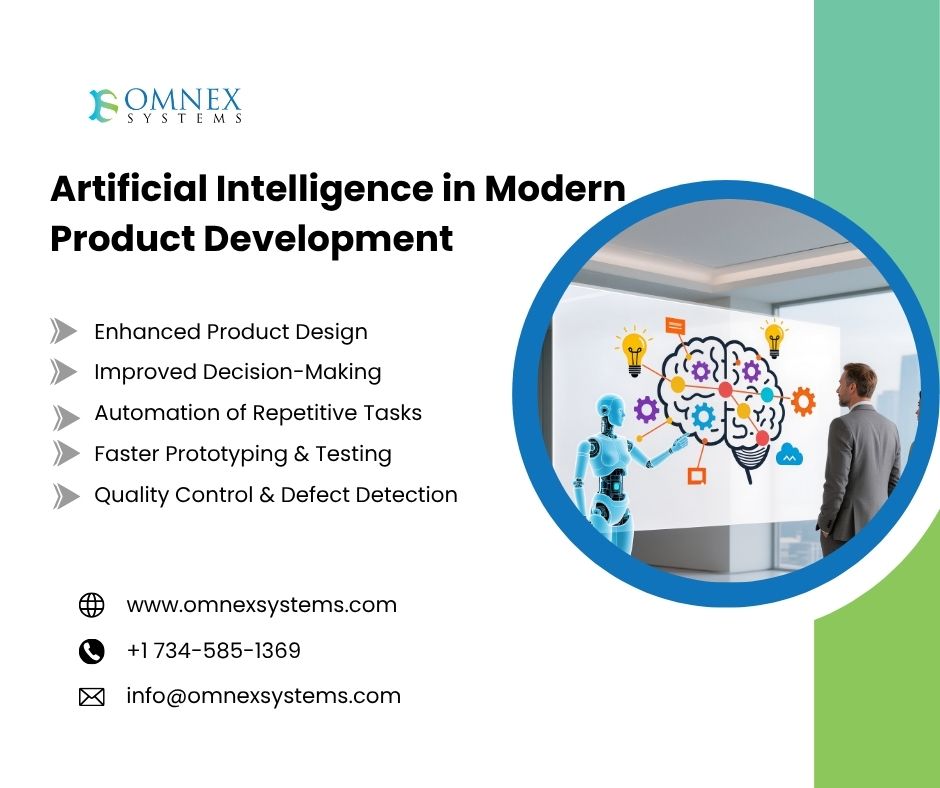 OMNEX SYSTEMS

Artificial Intelligence in Modern Product Development

Enhanced Product Design
Improved Decision-Making
Automation of Repetitive Tasks
Faster Prototyping & Testing
Quality Control & Defect Detection

www.omnexsystems.com
+1 734-585-1369
info@omnexsystems.com